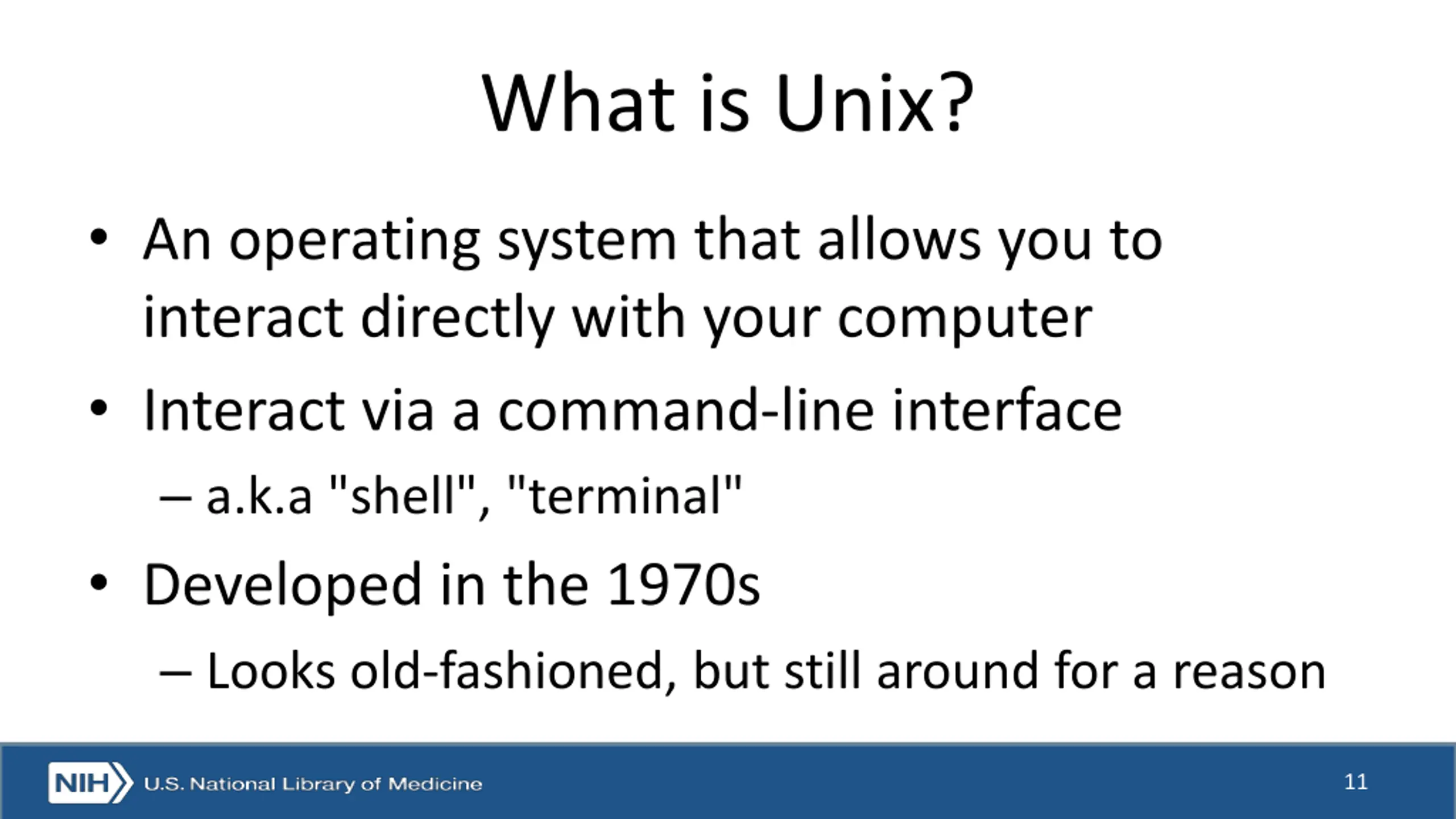 What is Unix?

• An operating system that allows you to interact directly with your computer

• Interact via a command-line interface

– a.k.a "shell", "terminal"

• Developed in the 1970s

– Looks old-fashioned, but still around for a reason

NIH U.S. National Library of Medicine

11